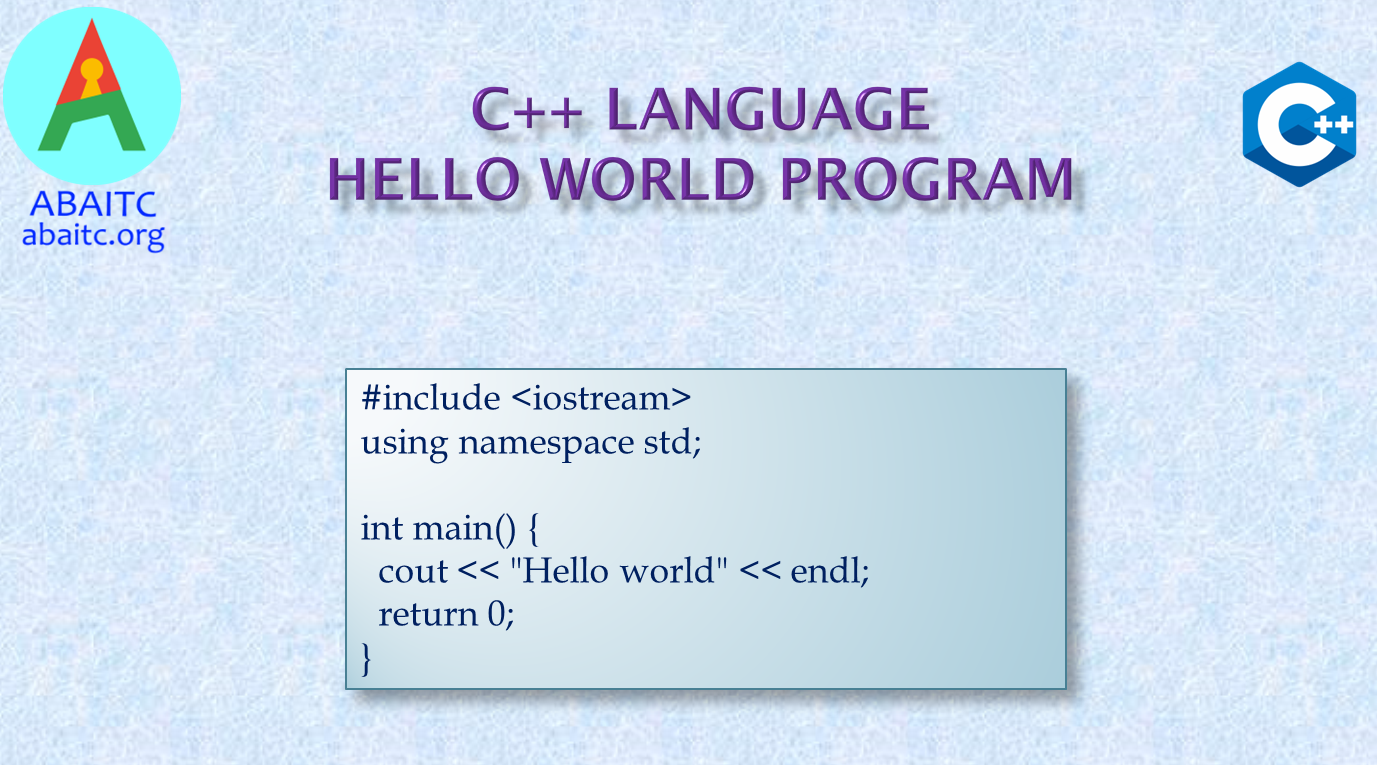 ABAITC
abaitc.org

C++ LANGUAGE
HELLO WORLD PROGRAM

C++

#include <iostream>
using namespace std;

int main() {
  cout << "Hello world" << endl;
  return 0;
}